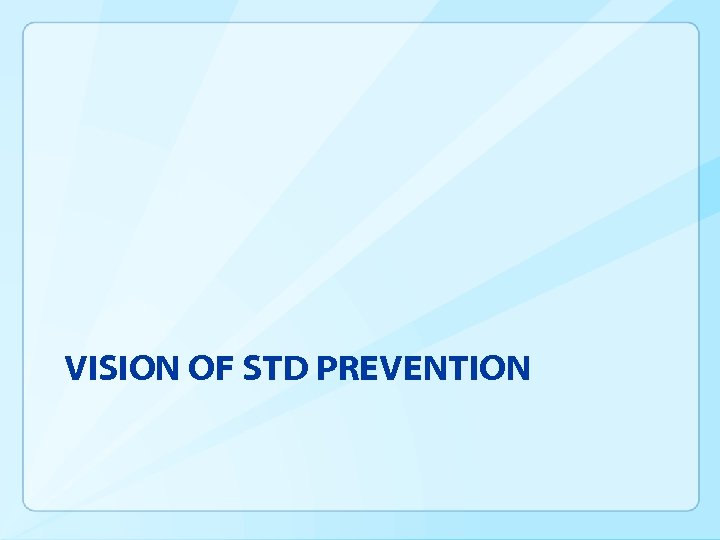 VISION OF STD PREVENTION